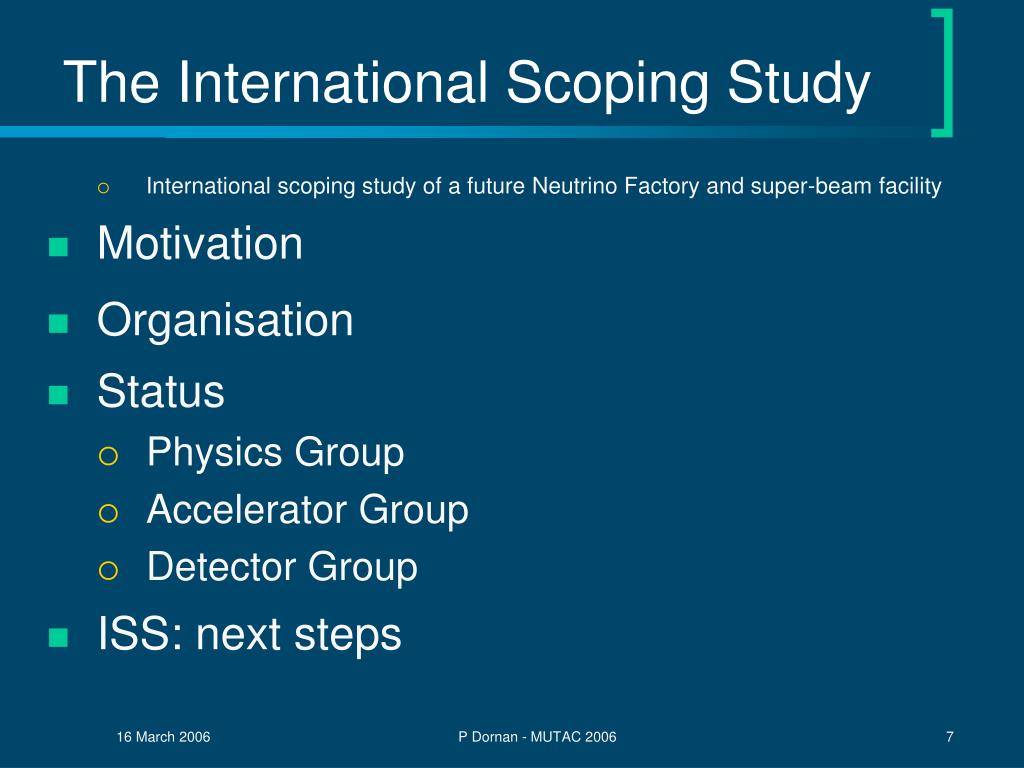 The International Scoping Study

International scoping study of a future Neutrino Factory and super-beam facility

Motivation

Organisation

Status

Physics Group

Accelerator Group

Detector Group

ISS: next steps

16 March 2006

P Dornan - MUTAC 2006

7